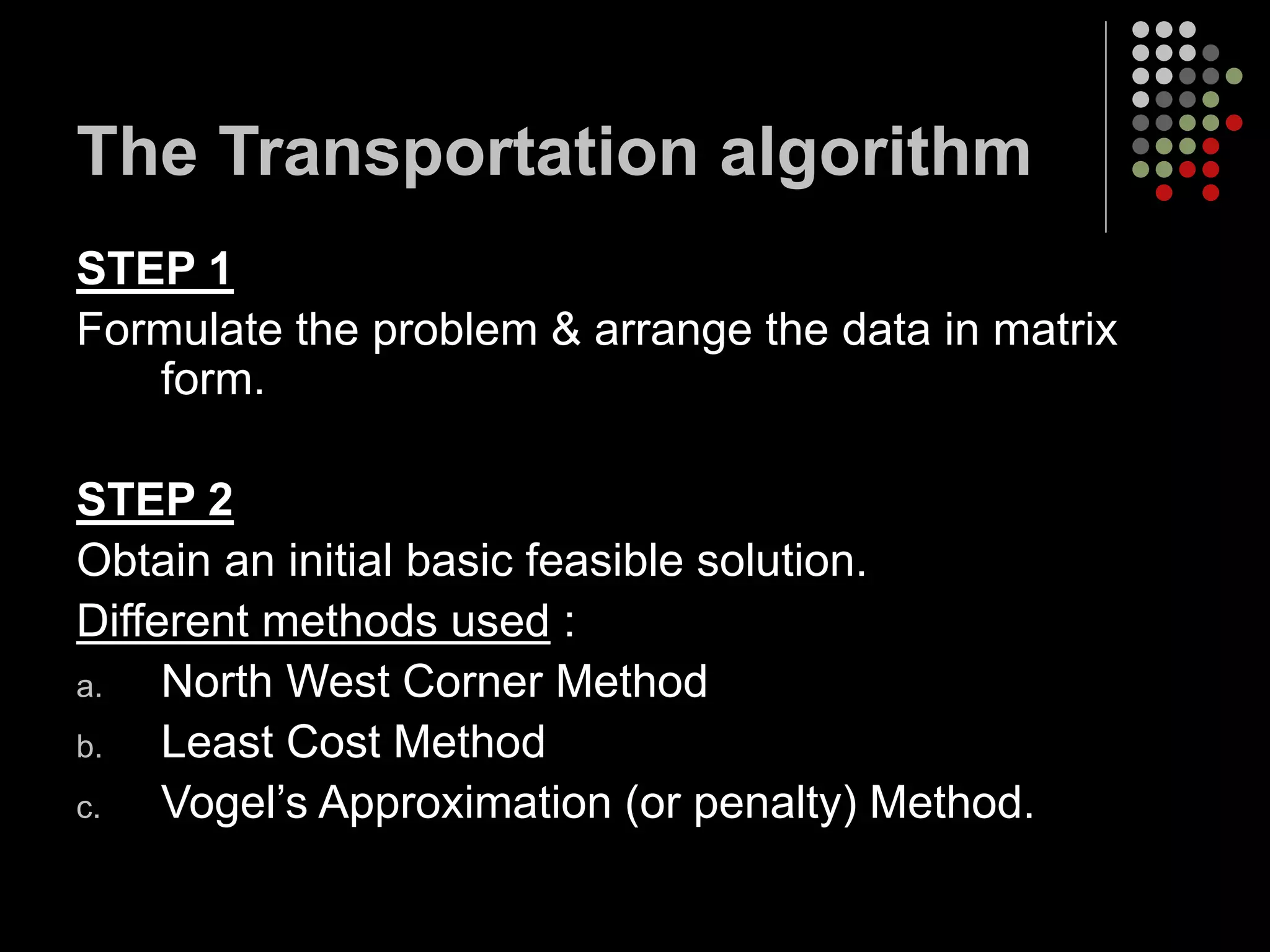 The Transportation algorithm

STEP 1

Formulate the problem & arrange the data in matrix form.

STEP 2

Obtain an initial basic feasible solution.

Different methods used :

a. North West Corner Method

b. Least Cost Method

c. Vogel’s Approximation (or penalty) Method.